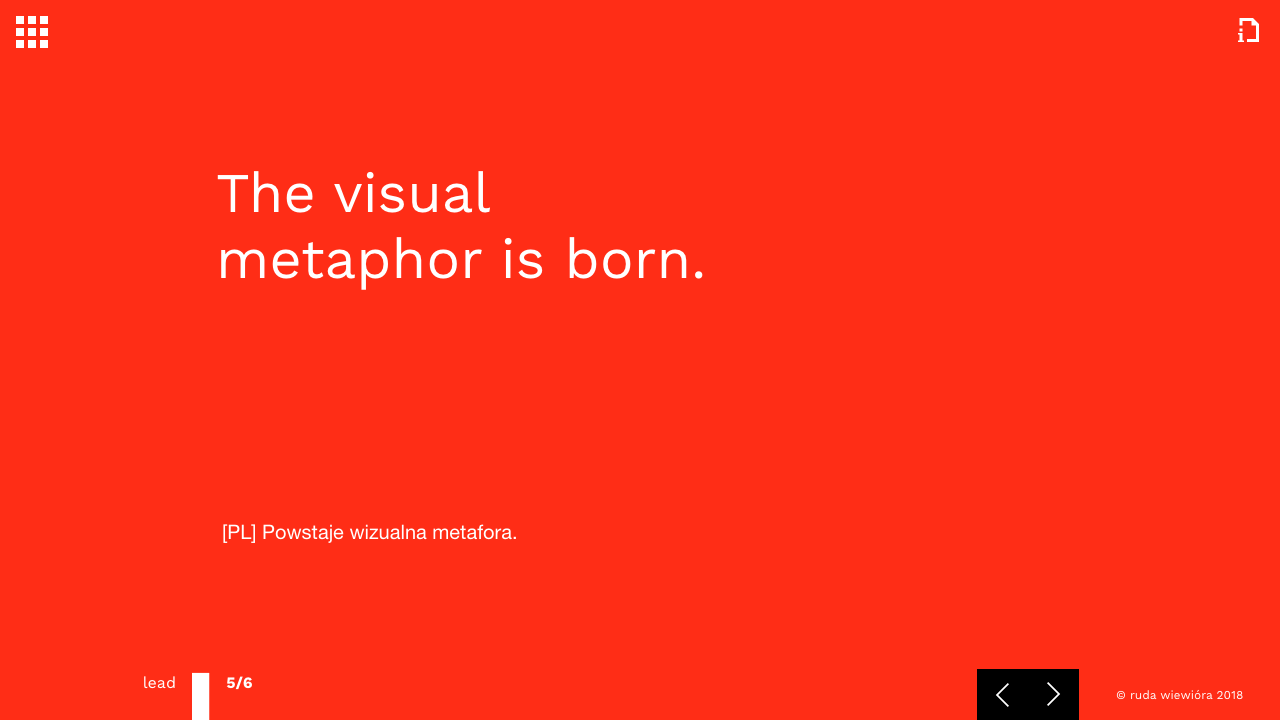 The visual metaphor is born.

[PL] Powstaje wizualna metafora.

lead 5/6

© ruda wiewióra 2018